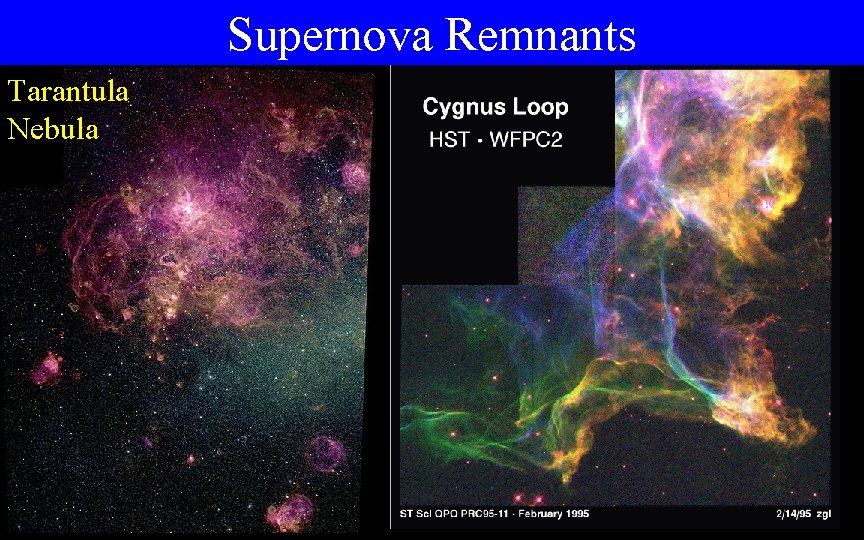 Supernova Remnants

Tarantula Nebula

Cygnus Loop
HST · WFPC2

ST ScI OPO PRC95-11 · February 1995

2/14/95 zgl